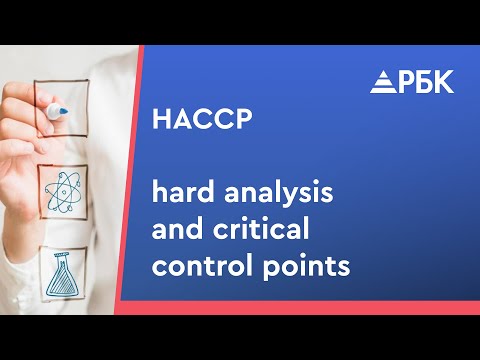 РБК

HACCP

hard analysis and critical control points